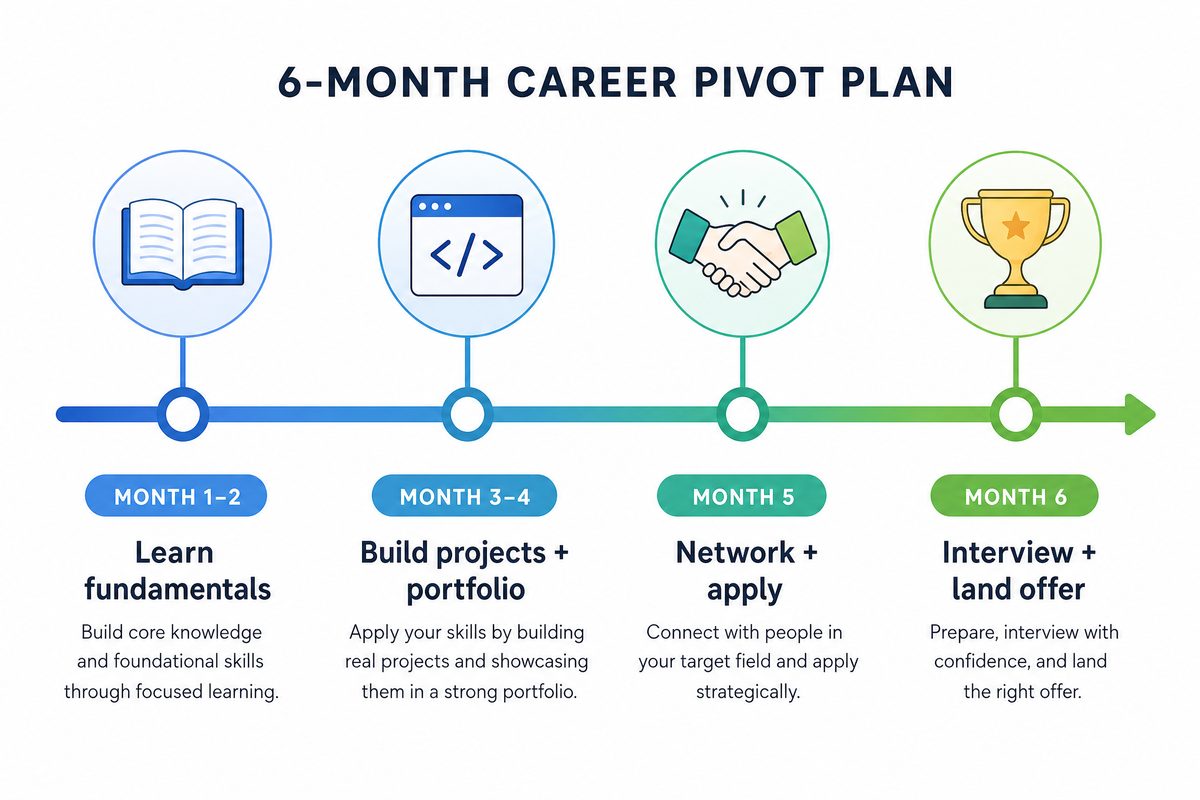 6-MONTH CAREER PIVOT PLAN

</>

MONTH 1–2

Learn fundamentals

Build core knowledge and foundational skills through focused learning.

MONTH 3–4

Build projects + portfolio

Apply your skills by building real projects and showcasing them in a strong portfolio.

MONTH 5

Network + apply

Connect with people in your target field and apply strategically.

MONTH 6

Interview + land offer

Prepare, interview with confidence, and land the right offer.